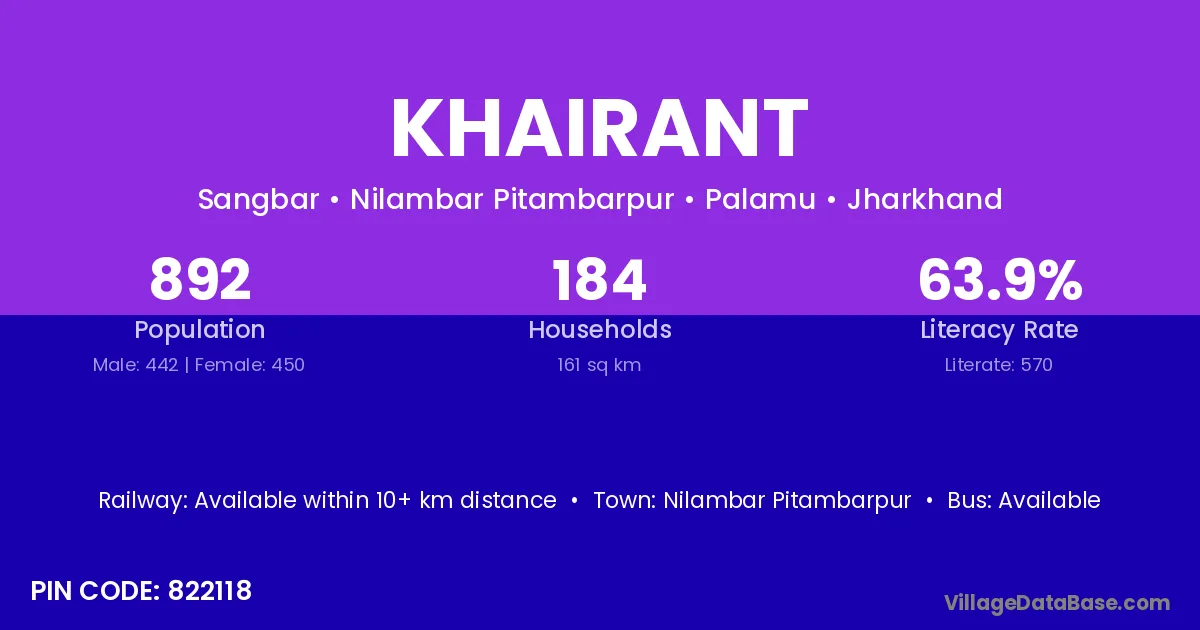 KHAIRANT

Sangbar • Nilambar Pitambarpur • Palamu • Jharkhand

892
Population
Male: 442 | Female: 450

184
Households
161 sq km

63.9%
Literacy Rate
Literate: 570

Railway: Available within 10+ km distance • Town: Nilambar Pitambarpur • Bus: Available

PIN CODE: 822118

VillageDataBase.com